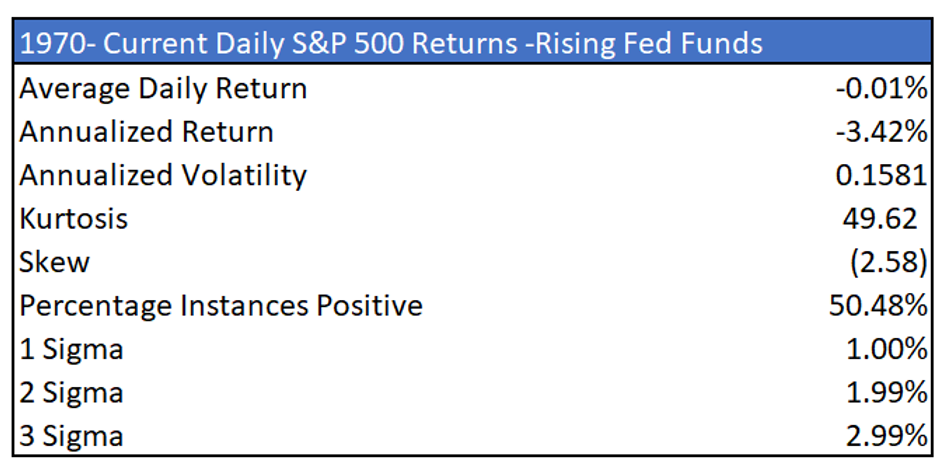 | 1970- Current Daily S&P 500 Returns -Rising Fed Funds | |
|---|---|
| Average Daily Return | -0.01% |
| Annualized Return | -3.42% |
| Annualized Volatility | 0.1581 |
| Kurtosis | 49.62 |
| Skew | (2.58) |
| Percentage Instances Positive | 50.48% |
| 1 Sigma | 1.00% |
| 2 Sigma | 1.99% |
| 3 Sigma | 2.99% |